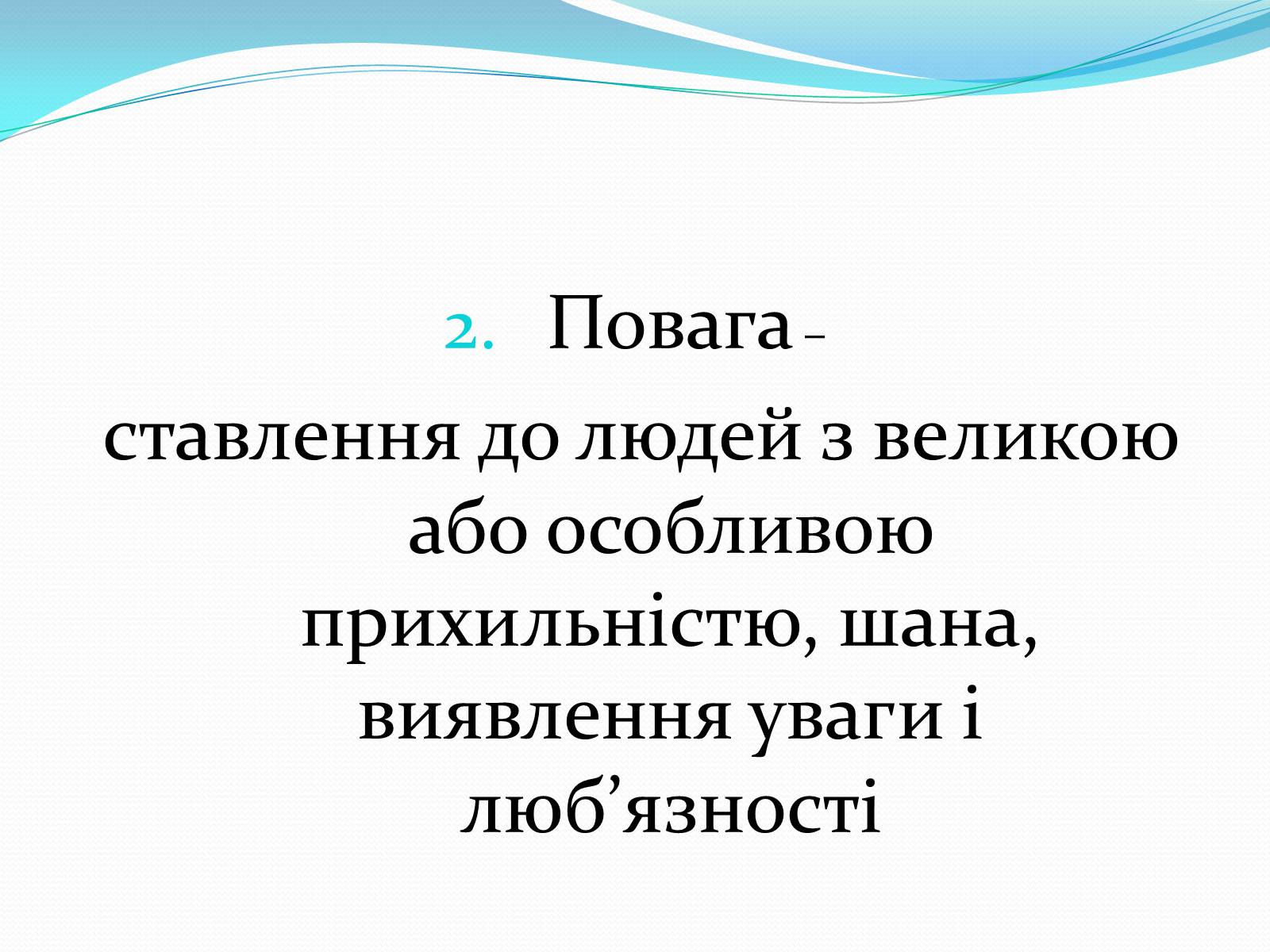 2. Повага –

ставлення до людей з великою або особливою прихильністю, шана, виявлення уваги і люб’язності